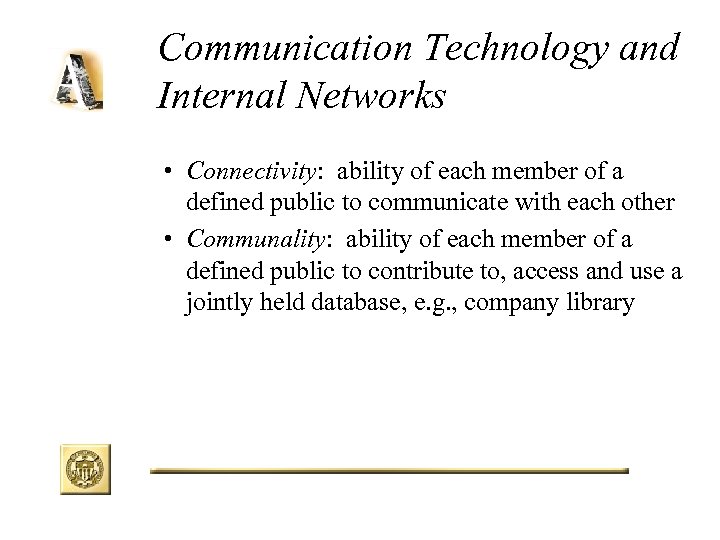 A

Communication Technology and Internal Networks

• Connectivity: ability of each member of a defined public to communicate with each other

• Communality: ability of each member of a defined public to contribute to, access and use a jointly held database, e.g., company library